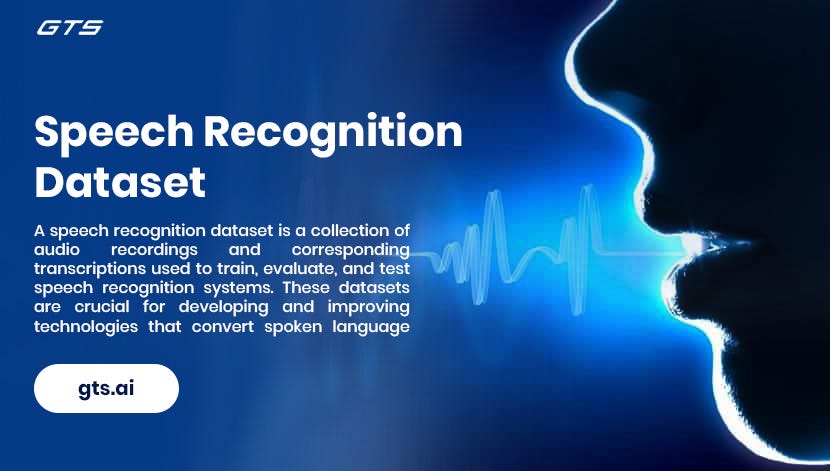 GTS

Speech Recognition Dataset

A speech recognition dataset is a collection of audio recordings and corresponding transcriptions used to train, evaluate, and test speech recognition systems. These datasets are crucial for developing and improving technologies that convert spoken language

gts.ai